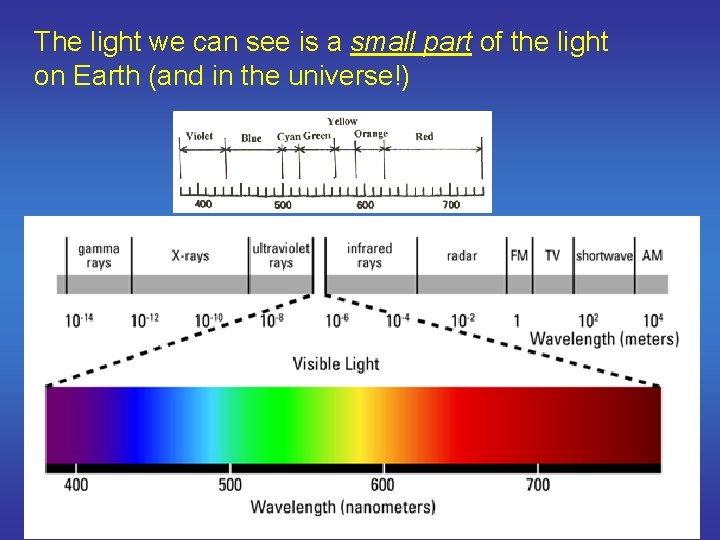 The light we can see is a small part of the light on Earth (and in the universe!)

Yellow
Violet Blue Cyan Green Orange Red
400 500 600 700

gamma rays X-rays ultraviolet rays infrared rays radar FM TV shortwave AM
$10^{-14}$ $10^{-12}$ $10^{-10}$ $10^{-8}$ $10^{-6}$ $10^{-4}$ $10^{-2}$ 1 $10^{2}$ $10^{4}$
Wavelength (meters)
Visible Light
400 500 600 700
Wavelength (nanometers)